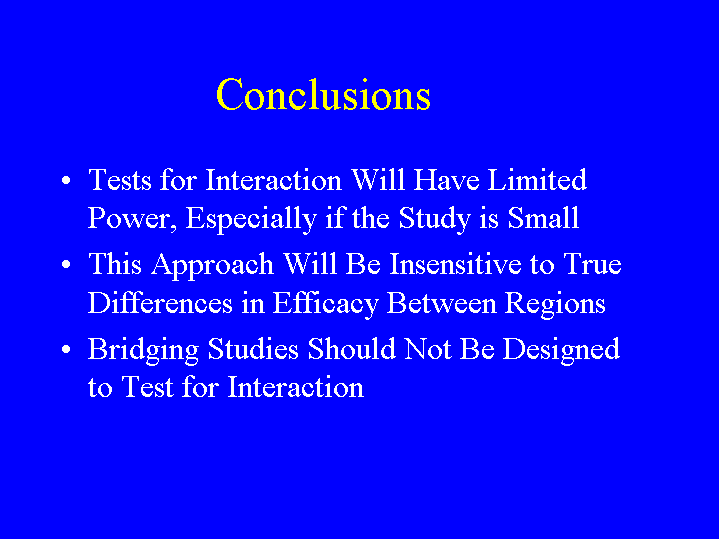 Conclusions

• Tests for Interaction Will Have Limited Power, Especially if the Study is Small

• This Approach Will Be Insensitive to True Differences in Efficacy Between Regions

• Bridging Studies Should Not Be Designed to Test for Interaction